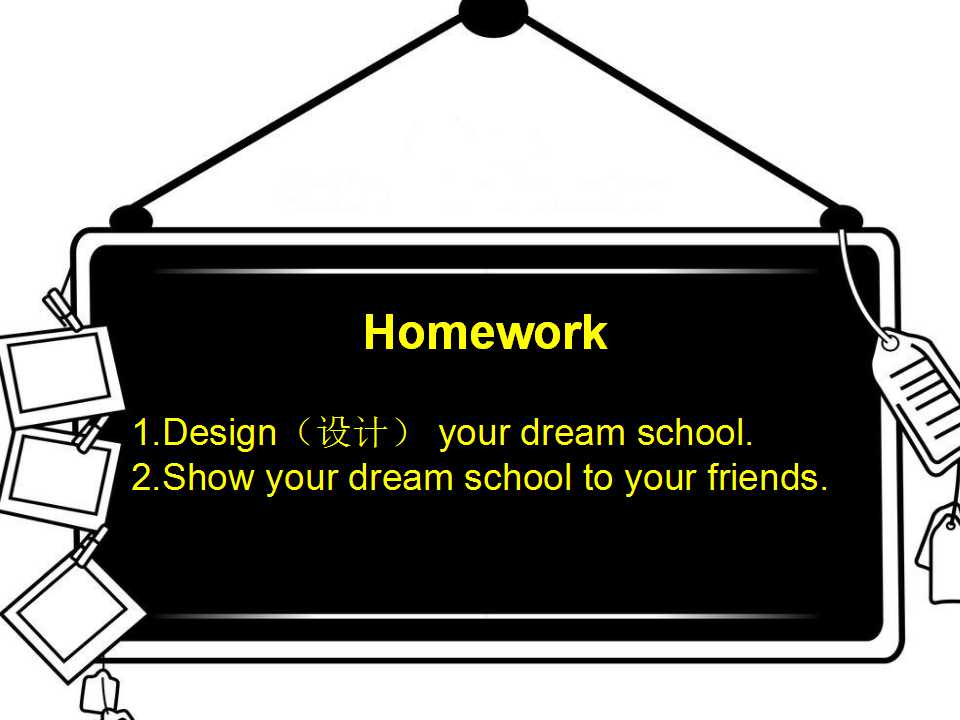 Homework

1.Design（设计） your dream school.
2.Show your dream school to your friends.